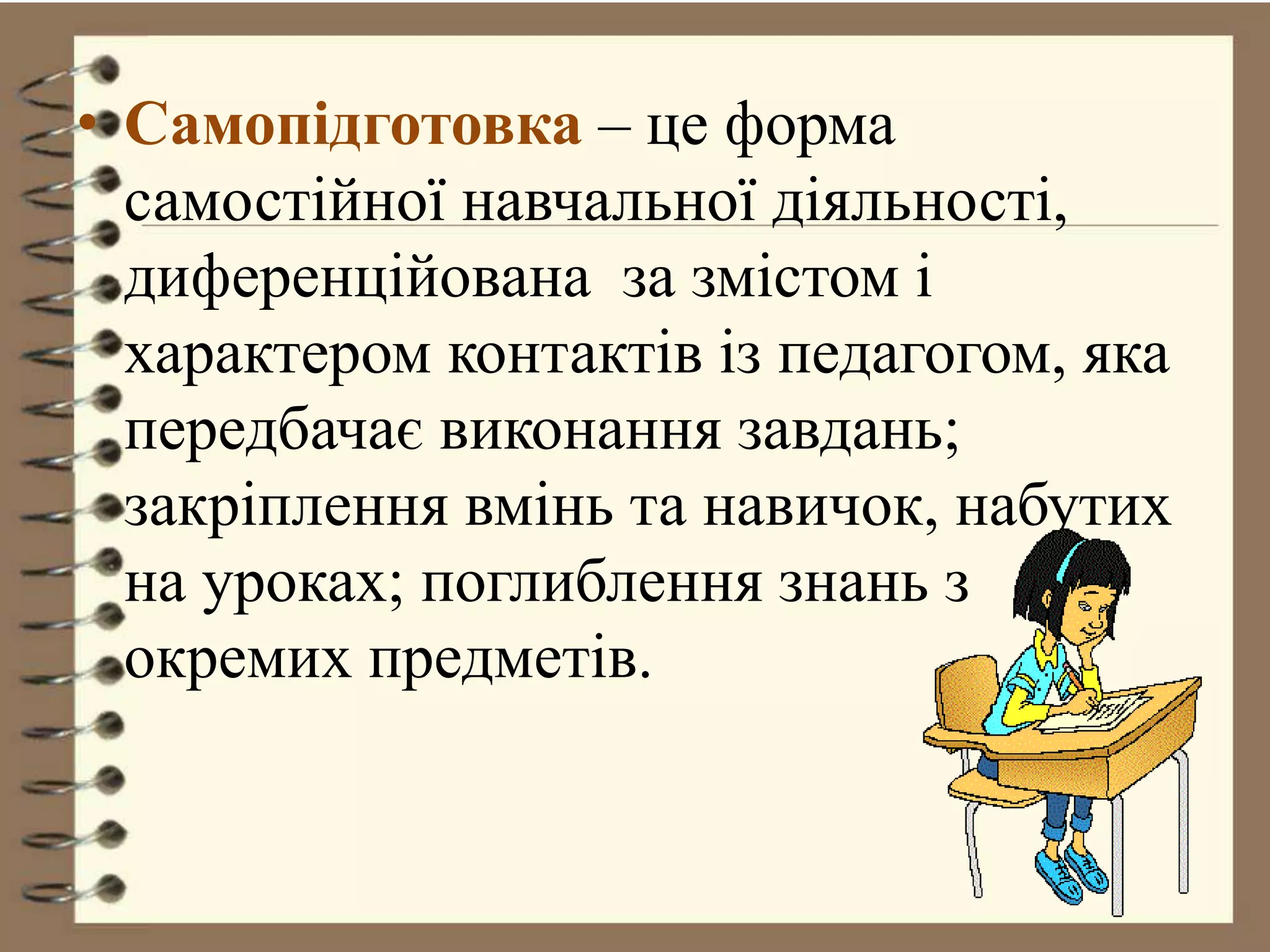 • Самопідготовка – це форма самостійної навчальної діяльності, диференційована за змістом і характером контактів із педагогом, яка передбачає виконання завдань; закріплення вмінь та навичок, набутих на уроках; поглиблення знань з окремих предметів.